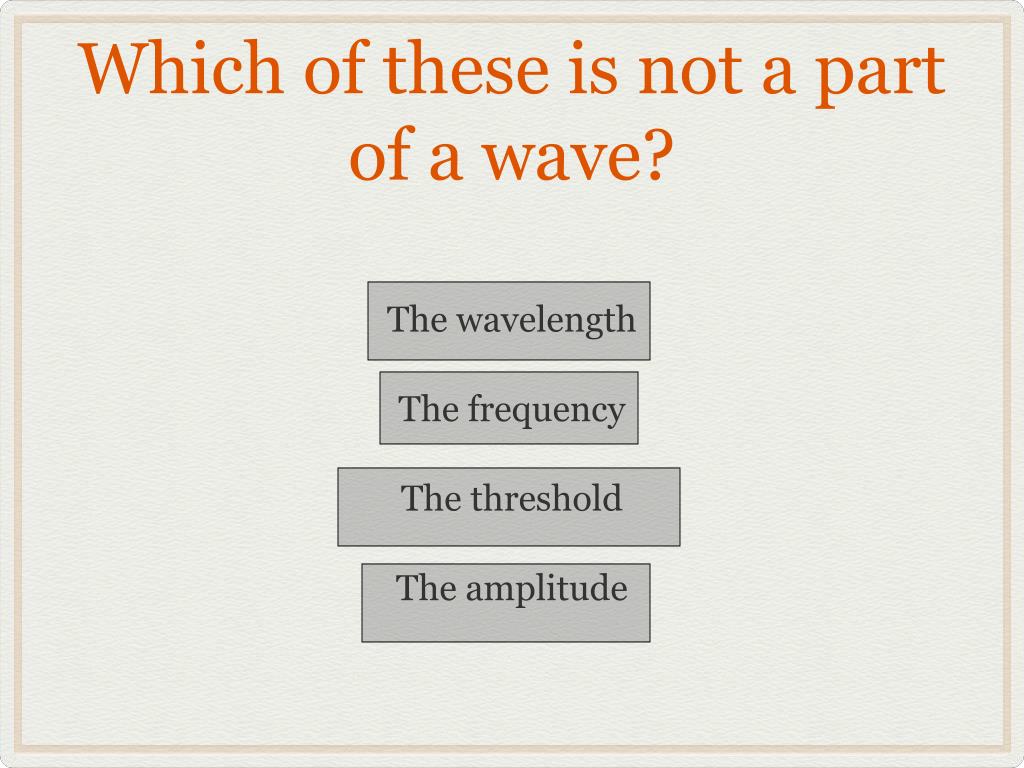 Which of these is not a part of a wave?

The wavelength

The frequency

The threshold

The amplitude